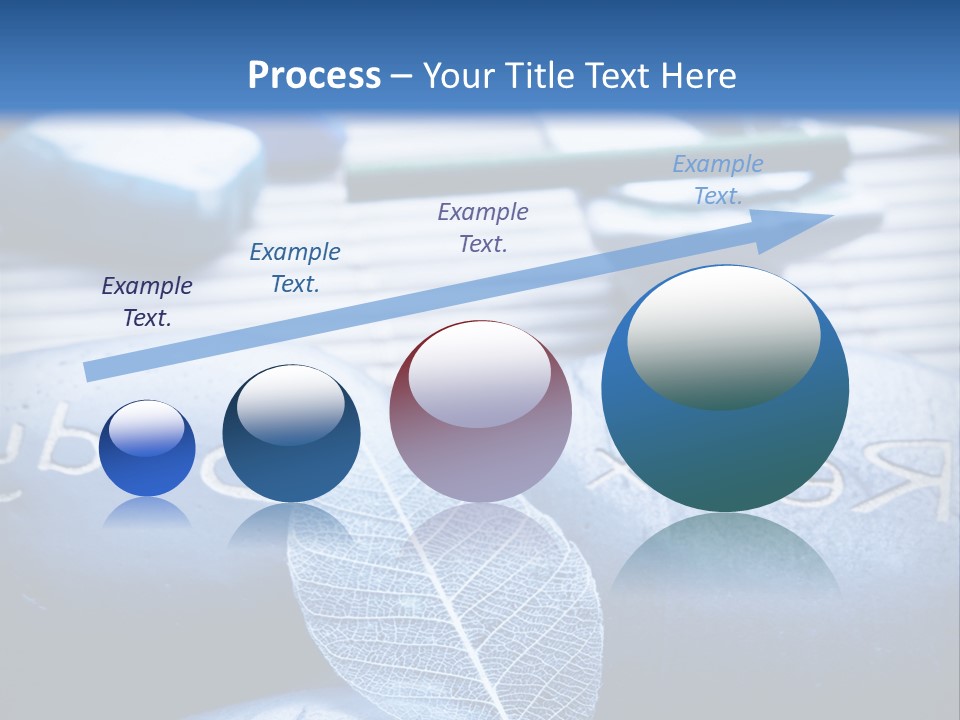 Process – Your Title Text Here

Example Text.

Example Text.

Example Text.

Example Text.